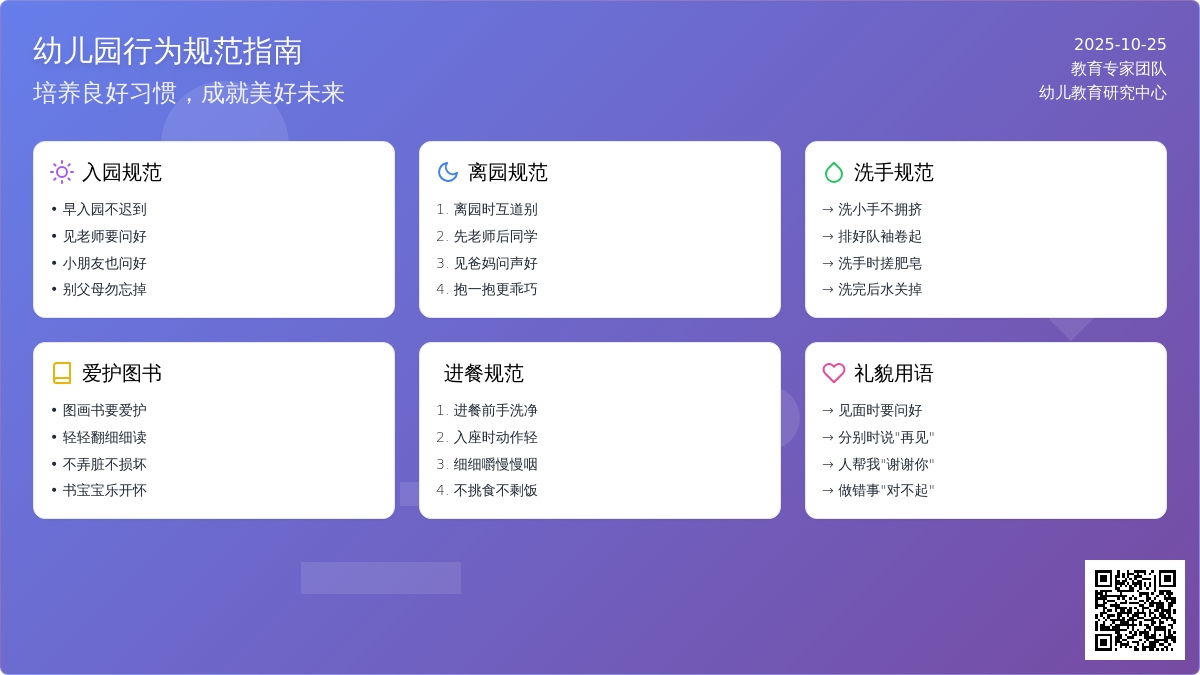 幼儿园行为规范指南
培养良好习惯，成就美好未来

2025-10-25
教育专家团队
幼儿教育研究中心

入园规范
• 早入园不迟到
• 见老师要问好
• 小朋友也问好
• 别父母勿忘掉

离园规范
1. 离园时互道别
2. 先老师后同学
3. 见爸妈问声好
4. 抱一抱更乖巧

洗手规范
→ 洗小手不拥挤
→ 排好队袖卷起
→ 洗手时搓肥皂
→ 洗完后水关掉

爱护图书
• 图画书要爱护
• 轻轻翻细细读
• 不弄脏不损坏
• 书宝宝乐开怀

进餐规范
1. 进餐前手洗净
2. 入座时动作轻
3. 细细嚼慢慢咽
4. 不挑食不剩饭

礼貌用语
→ 见面时要问好
→ 分别时说"再见"
→ 人帮我"谢谢你"
→ 做错事"对不起"